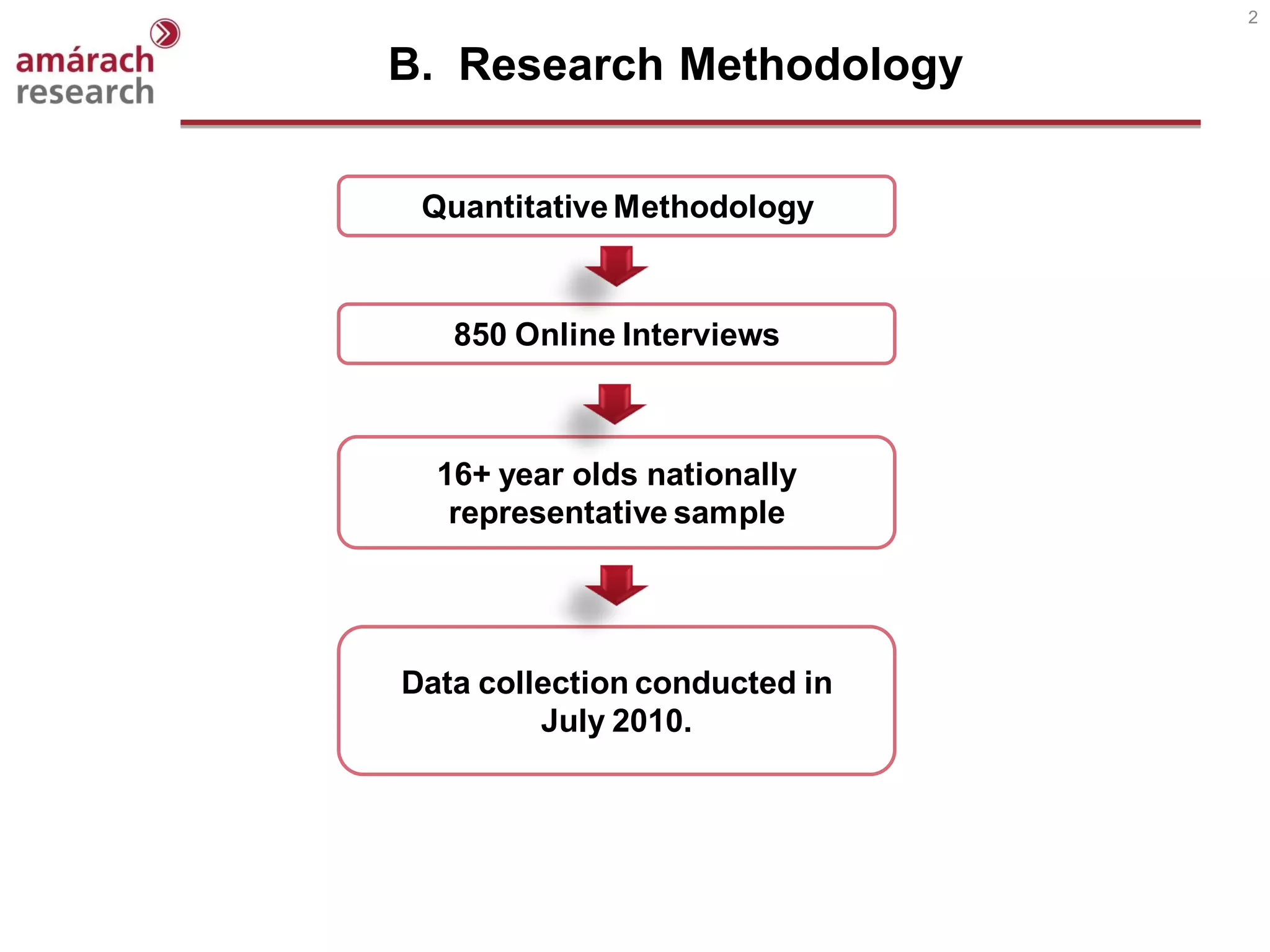 amárach research

B. Research Methodology

2

Quantitative Methodology

850 Online Interviews

16+ year olds nationally representative sample

Data collection conducted in July 2010.